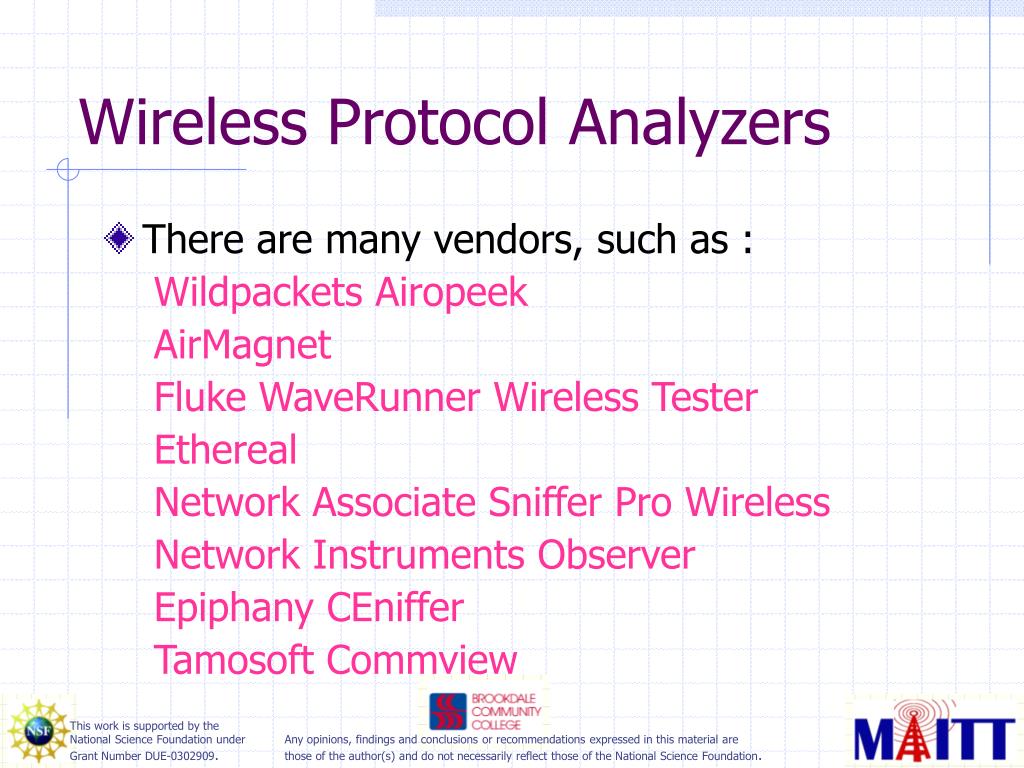 Wireless Protocol Analyzers

There are many vendors, such as :
Wildpackets Airopeek
AirMagnet
Fluke WaveRunner Wireless Tester
Ethereal
Network Associate Sniffer Pro Wireless
Network Instruments Observer
Epiphany CEniffer
Tamosoft Commview

NSF

This work is supported by the National Science Foundation under Grant Number DUE-0302909.

BROOKDALE COMMUNITY COLLEGE

Any opinions, findings and conclusions or recommendations expressed in this material are those of the author(s) and do not necessarily reflect those of the National Science Foundation.

MAITT